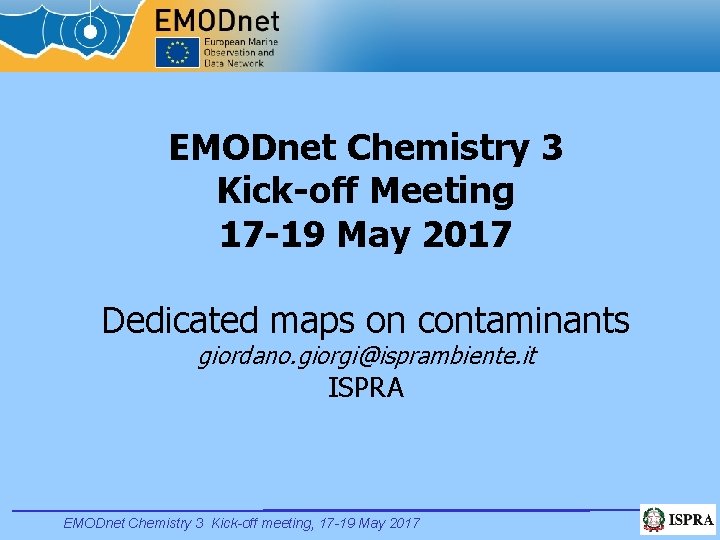 EMODnet
European Marine Observation and Data Network

EMODnet Chemistry 3
Kick-off Meeting
17-19 May 2017

Dedicated maps on contaminants
giordano.giorgi@isprambiente.it
ISPRA

EMODnet Chemistry 3 Kick-off meeting, 17-19 May 2017

ISPRA